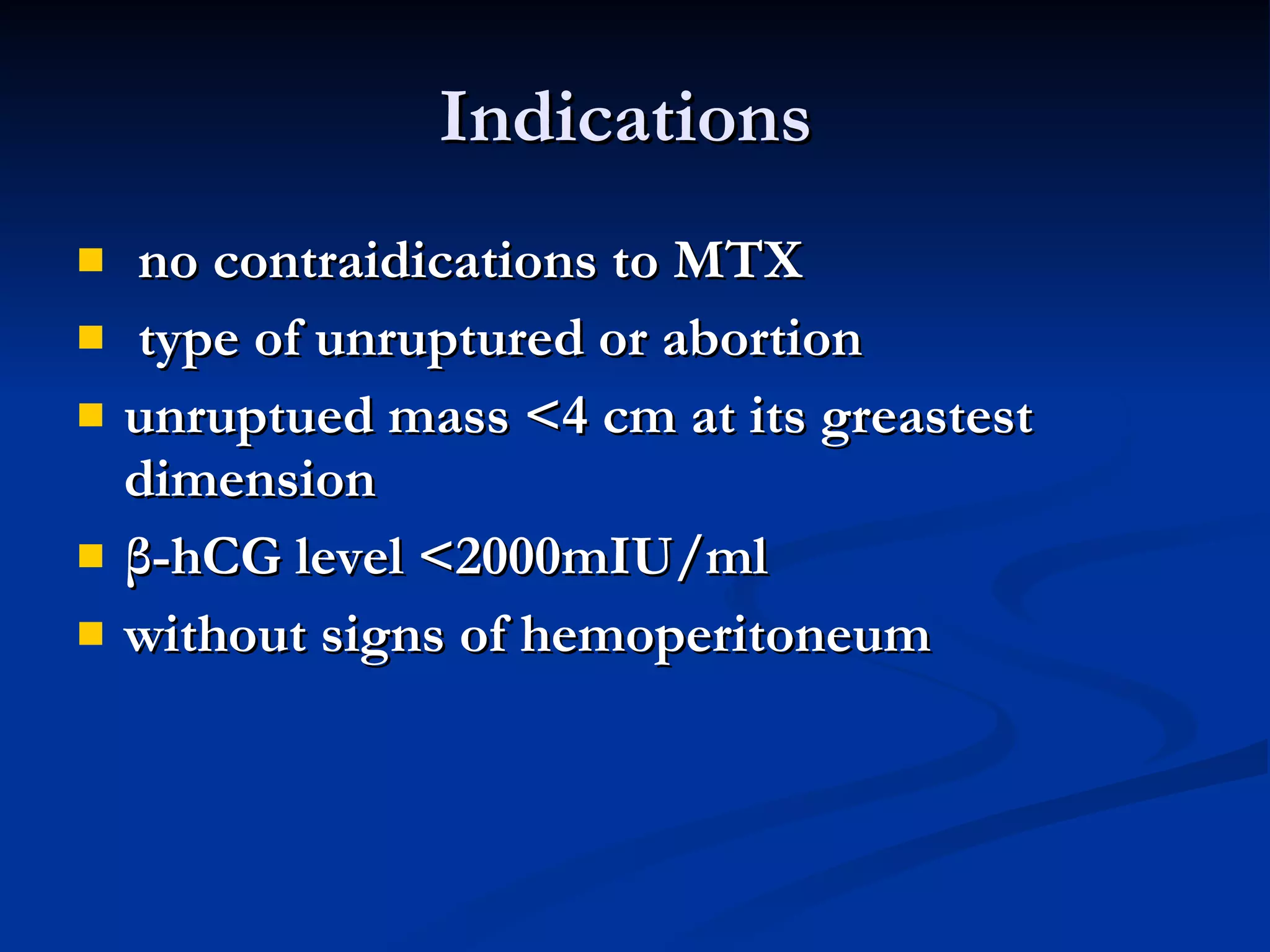 Indications

- no contraidications to MTX
- type of unruptured or abortion
- unruptued mass <4 cm at its greastest dimension
- β-hCG level <2000mIU/ml
- without signs of hemoperitoneum